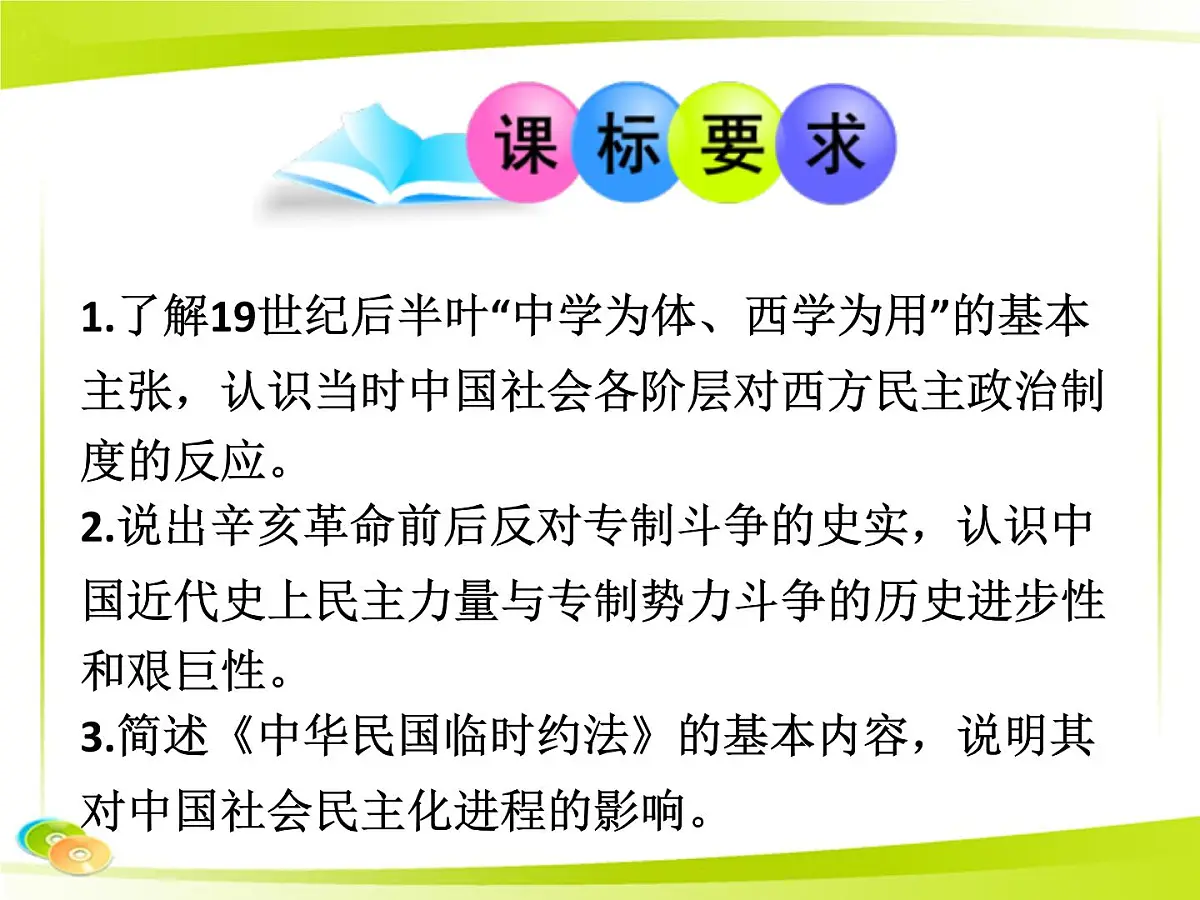 课标要求

1.了解19世纪后半叶“中学为体、西学为用”的基本主张，认识当时中国社会各阶层对西方民主政治制度的反应。
2.说出辛亥革命前后反对专制斗争的史实，认识中国近代史上民主力量与专制势力斗争的历史进步性和艰巨性。
3.简述《中华民国临时约法》的基本内容，说明其对中国社会民主化进程的影响。